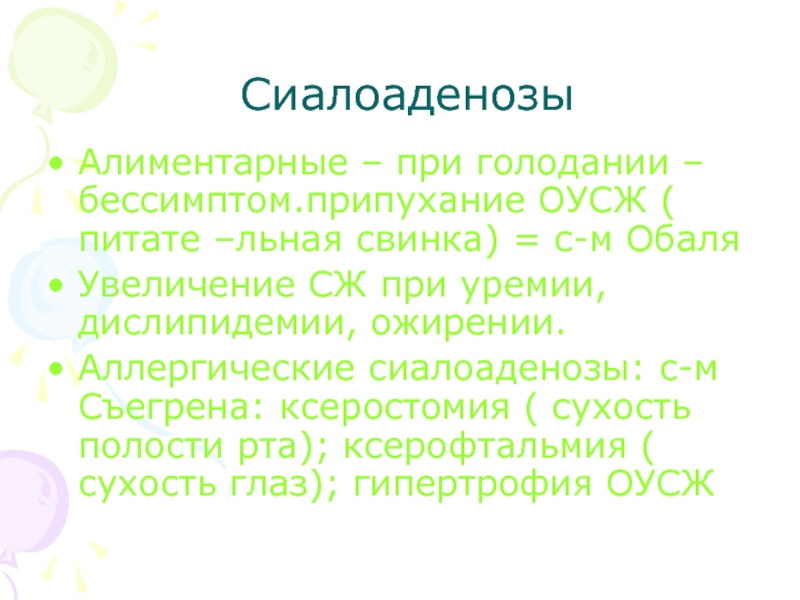 Сиалоаденозы

• Алиментарные – при голодании – бессимптом.припухание ОУСЖ ( питате –льная свинка) = с-м Обаля
• Увеличение СЖ при уремии, дислипидемии, ожирении.
• Аллергические сиалоаденозы: с-м Съегрена: ксеростомия ( сухость полости рта); ксерофтальмия ( сухость глаз); гипертрофия ОУСЖ